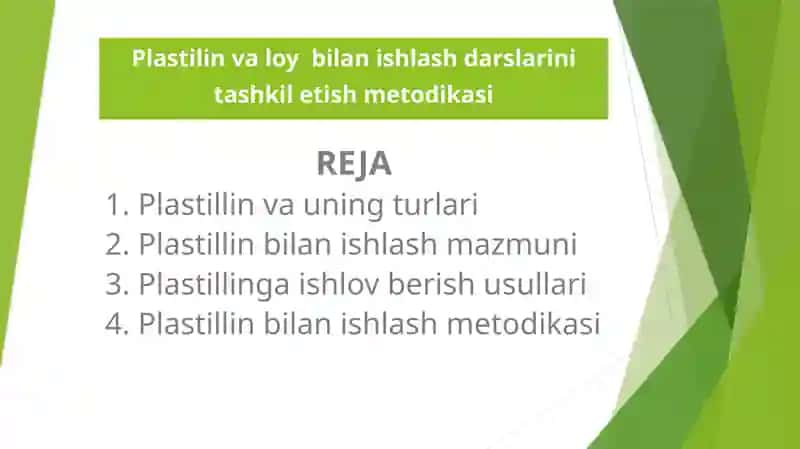 Plastilin va loy bilan ishlash darslarini tashkil etish metodikasi

REJA

1. Plastillin va uning turlari
2. Plastillin bilan ishlash mazmuni
3. Plastillinga ishlov berish usullari
4. Plastillin bilan ishlash metodikasi